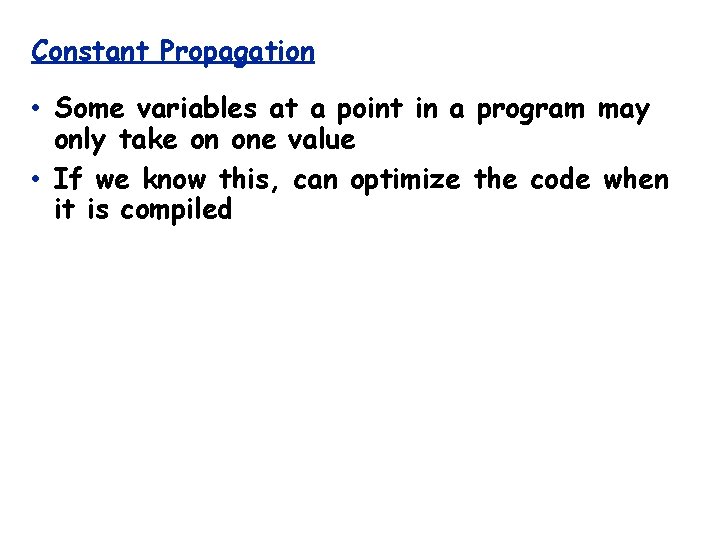 Constant Propagation

• Some variables at a point in a program may only take on one value
• If we know this, can optimize the code when it is compiled